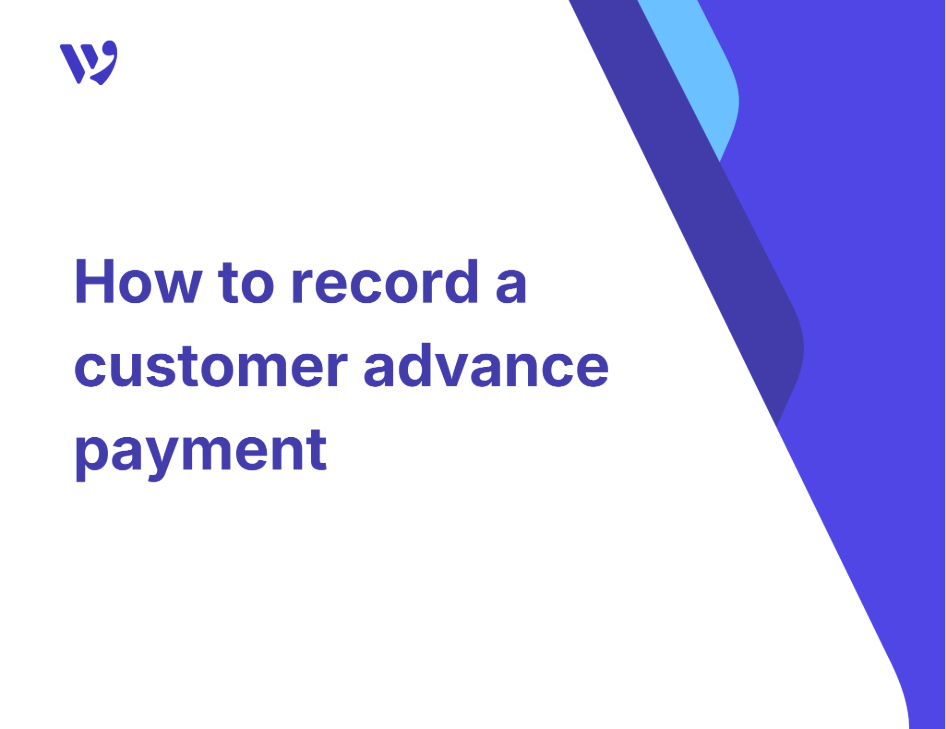 How to record a customer advance payment